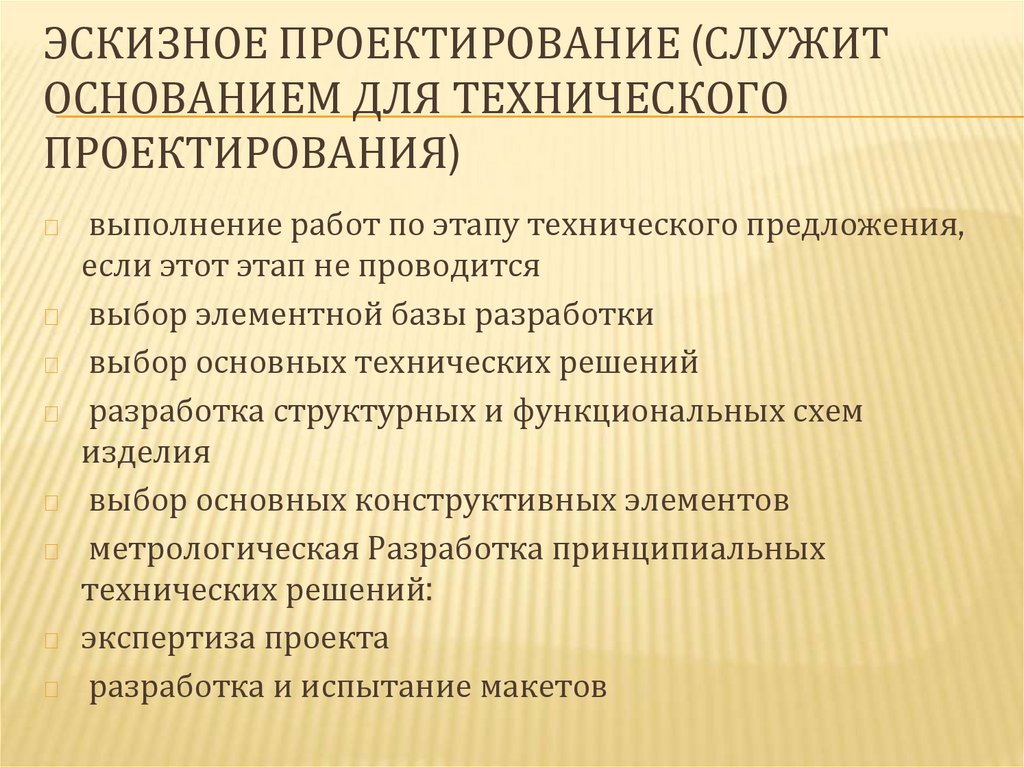 ЭСКИЗНОЕ ПРОЕКТИРОВАНИЕ (СЛУЖИТ ОСНОВАНИЕМ ДЛЯ ТЕХНИЧЕСКОГО ПРОЕКТИРОВАНИЯ)

выполнение работ по этапу технического предложения, если этот этап не проводится

выбор элементной базы разработки

выбор основных технических решений

разработка структурных и функциональных схем изделия

выбор основных конструктивных элементов

метрологическая Разработка принципиальных технических решений:

экспертиза проекта

разработка и испытание макетов